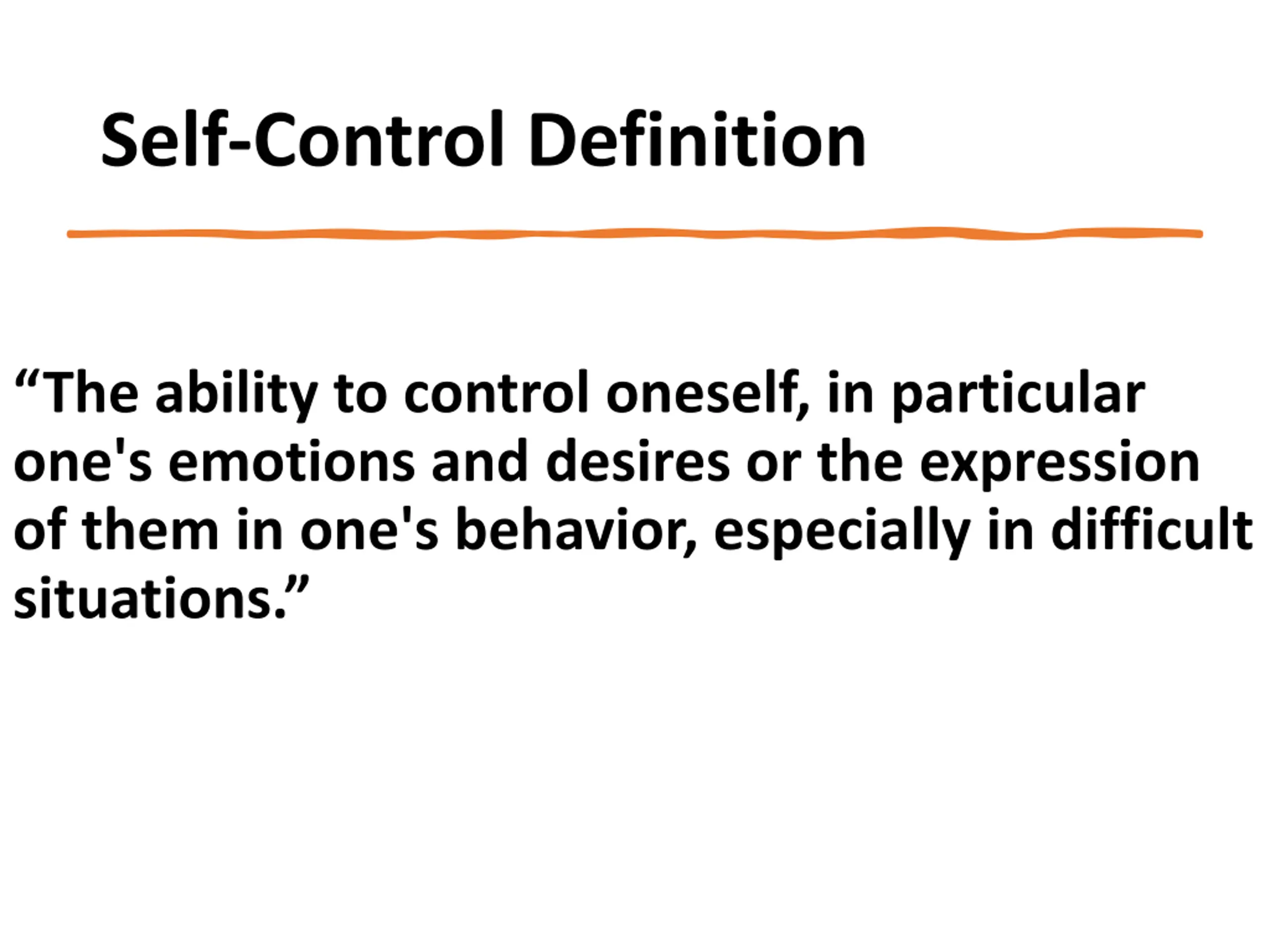 Self-Control Definition

“The ability to control oneself, in particular one's emotions and desires or the expression of them in one's behavior, especially in difficult situations.”